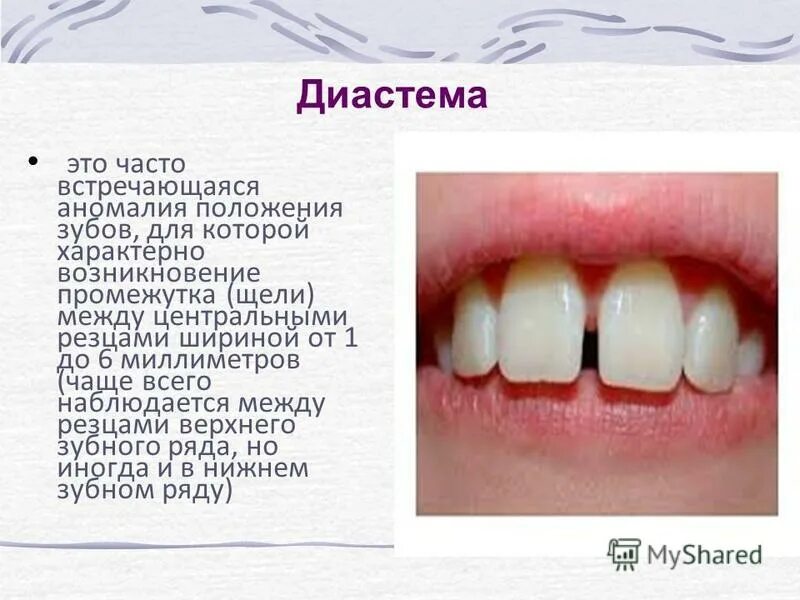 Диастема

• это часто встречающаяся аномалия положения зубов, для которой характерно возникновение промежутка (щели) между центральными резцами шириной от 1 до 6 миллиметров (чаще всего наблюдается между резцами верхнего зубного ряда, но иногда и в нижнем зубном ряду)

MyShared